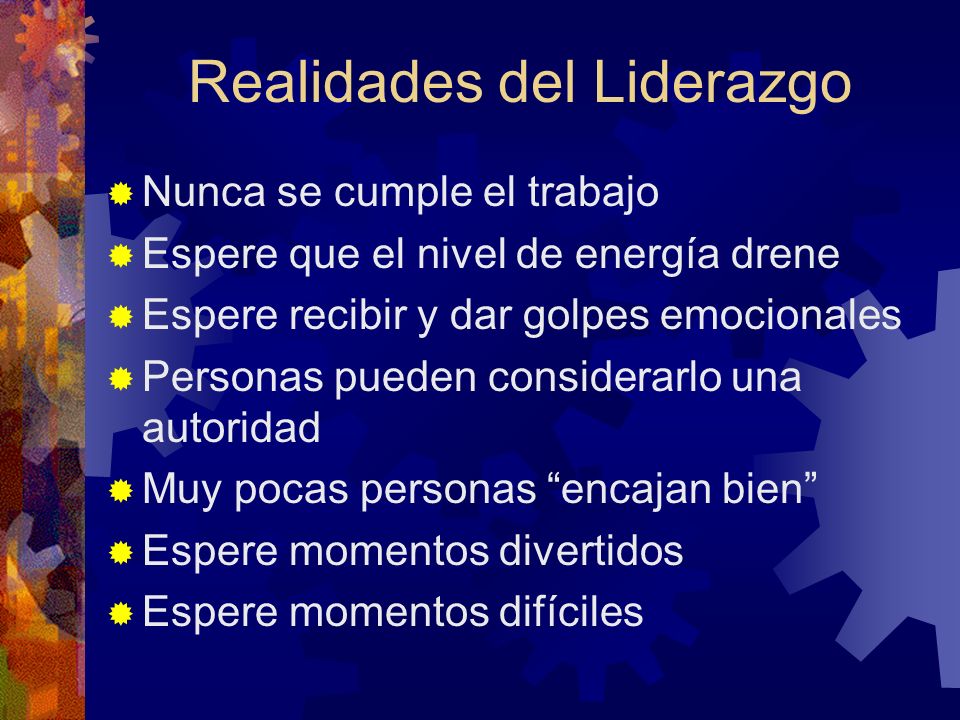 Realidades del Liderazgo

Nunca se cumple el trabajo
Espere que el nivel de energía drene
Espere recibir y dar golpes emocionales
Personas pueden considerarlo una autoridad
Muy pocas personas “encajan bien”
Espere momentos divertidos
Espere momentos difíciles